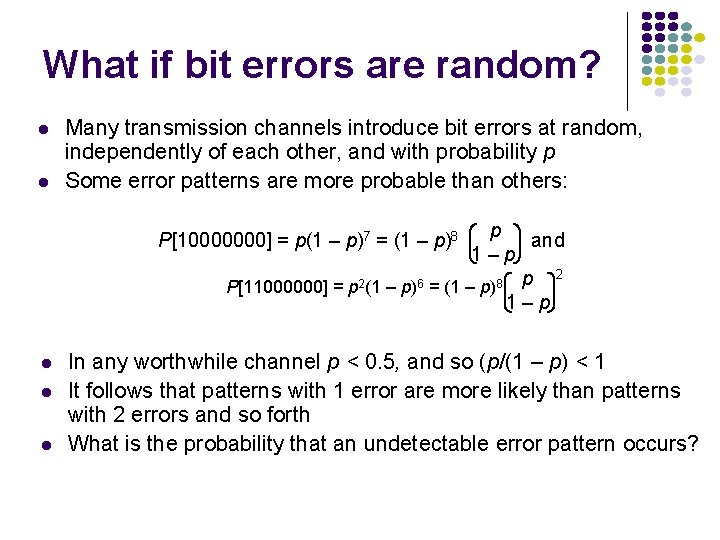 What if bit errors are random?

- Many transmission channels introduce bit errors at random, independently of each other, and with probability $p$
- Some error patterns are more probable than others:

$P[10000000] = p(1-p)^7 = (1-p)^8 \left(\frac{p}{1-p}\right)$ and

$P[11000000] = p^2(1-p)^6 = (1-p)^8 \left(\frac{p}{1-p}\right)^2$

- In any worthwhile channel $p < 0.5$, and so $(p/(1-p) < 1$
- It follows that patterns with 1 error are more likely than patterns with 2 errors and so forth
- What is the probability that an undetectable error pattern occurs?